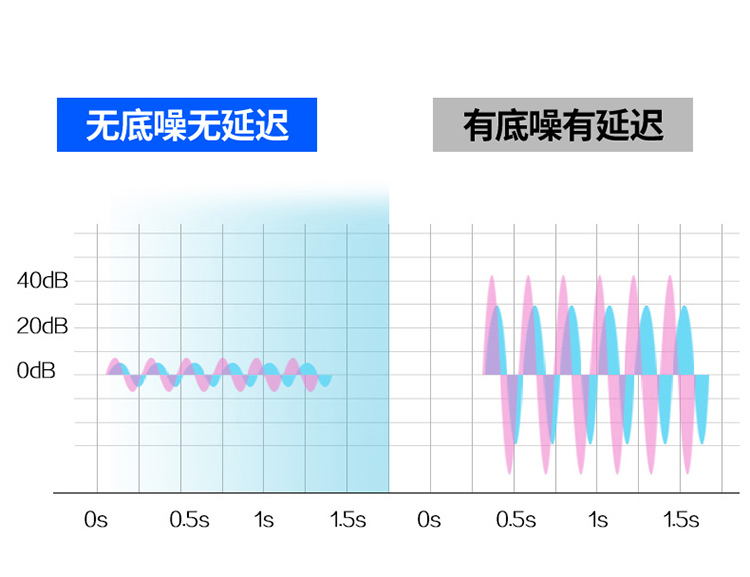 无底噪无延迟

有底噪有延迟

40dB
20dB
0dB

0s 0.5s 1s 1.5s 0s 0.5s 1s 1.5s